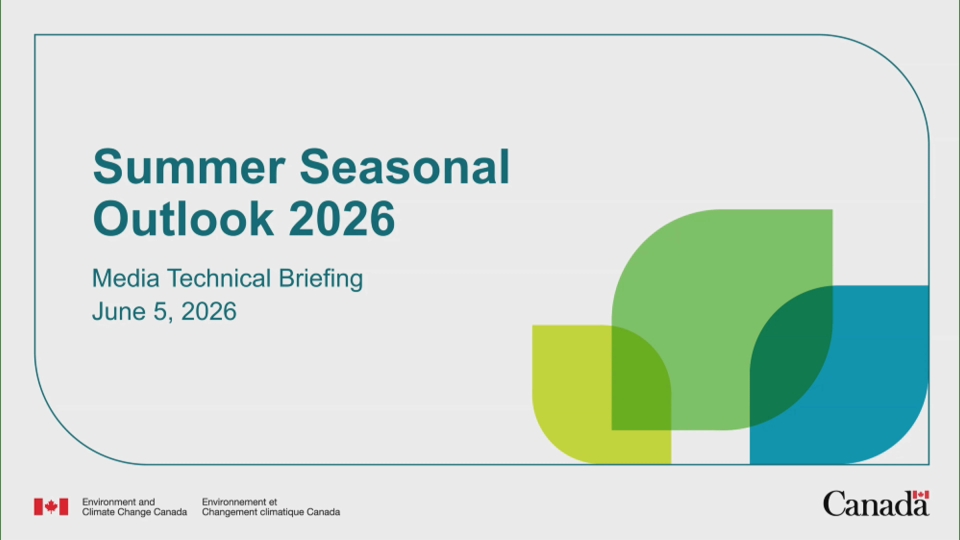 Summer Seasonal Outlook 2026

Media Technical Briefing
June 5, 2026

Environment and Climate Change Canada

Environnement et Changement climatique Canada

Canada